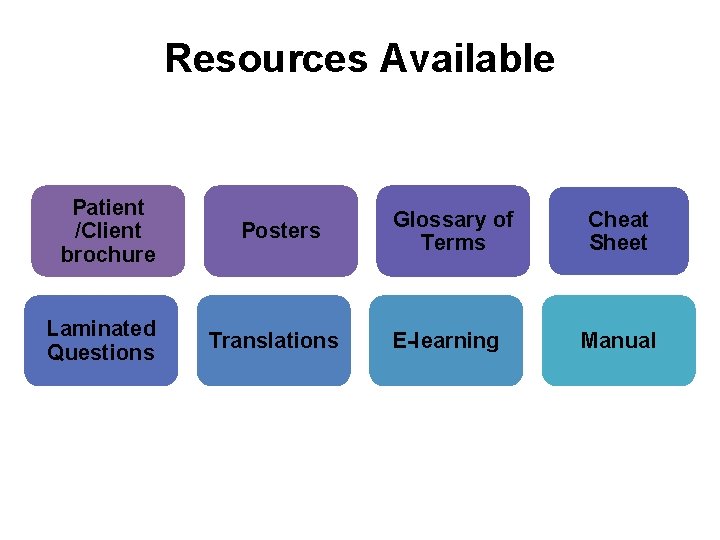 Resources Available

Patient /Client brochure

Posters

Glossary of Terms

Cheat Sheet

Laminated Questions

Translations

E-learning

Manual